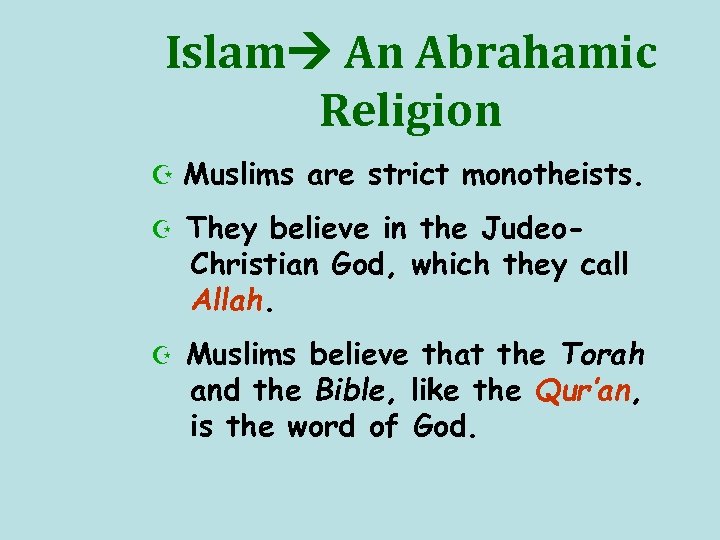 Islam→ An Abrahamic Religion

☪ Muslims are strict monotheists.

☪ They believe in the Judeo-Christian God, which they call Allah.

☪ Muslims believe that the Torah and the Bible, like the Qur'an, is the word of God.